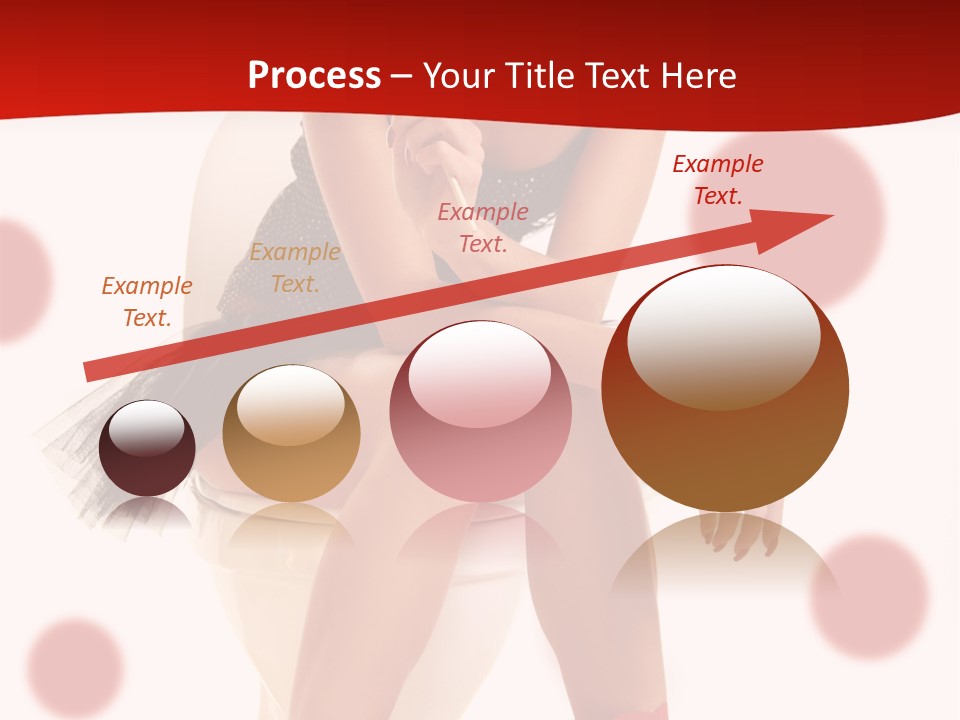 Process – Your Title Text Here

Example Text.

Example Text.

Example Text.

Example Text.